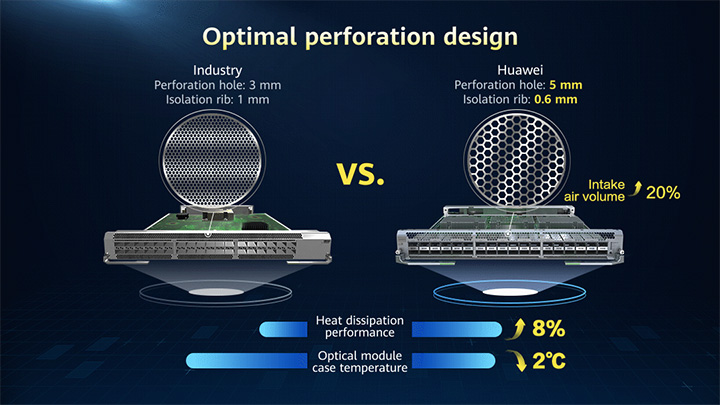 Optimal perforation design

Industry
Perforation hole: 3 mm
Isolation rib: 1 mm

VS.

Huawei
Perforation hole: 5 mm
Isolation rib: 0.6 mm

Intake air volume 20%

Heat dissipation performance 8%

Optical module case temperature 2℃